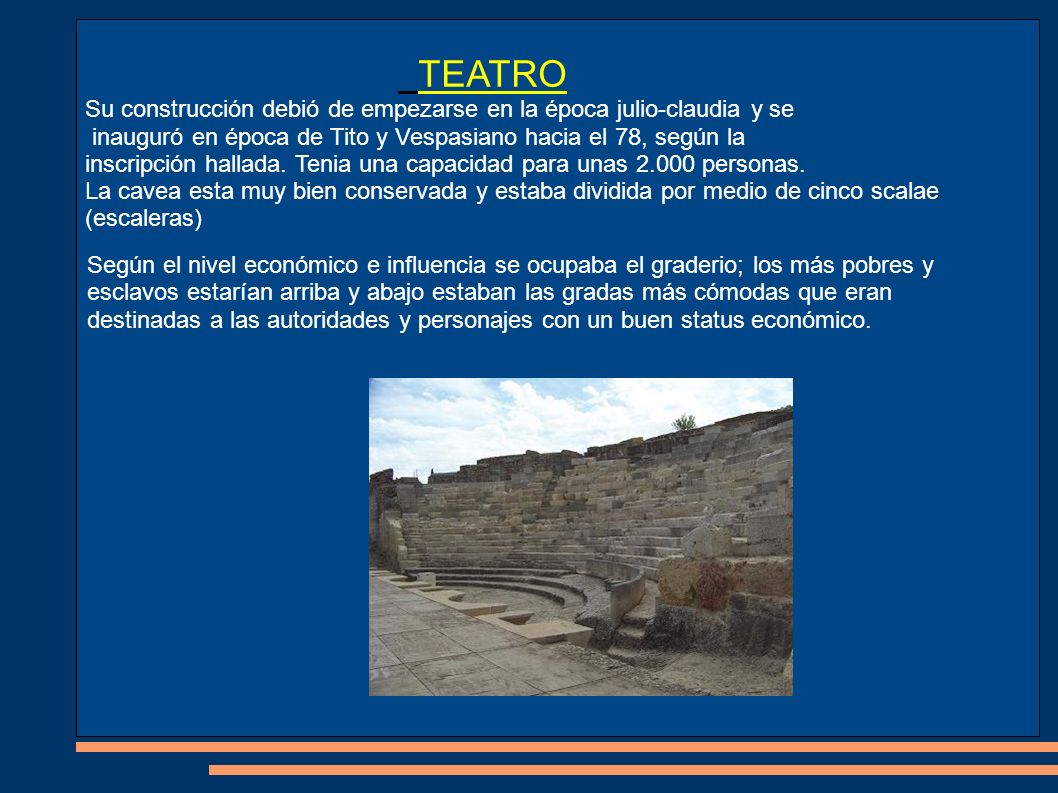 TEATRO

Su construcción debió de empezarse en la época julio-claudia y se inauguró en época de Tito y Vespasiano hacia el 78, según la inscripción hallada. Tenia una capacidad para unas 2.000 personas.
La cavea esta muy bien conservada y estaba dividida por medio de cinco scalae (escaleras)

Según el nivel económico e influencia se ocupaba el graderio; los más pobres y esclavos estarían arriba y abajo estaban las gradas más cómodas que eran destinadas a las autoridades y personajes con un buen status económico.